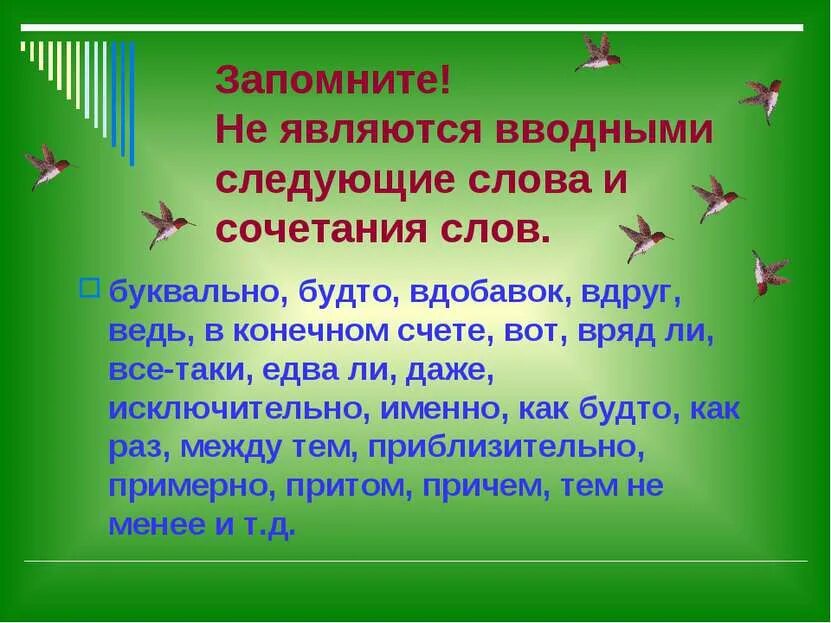 Запомните!
Не являются вводными следующие слова и сочетания слов.

буквально, будто, вдобавок, вдруг, ведь, в конечном счете, вот, вряд ли, все-таки, едва ли, даже, исключительно, именно, как будто, как раз, между тем, приблизительно, примерно, притом, причем, тем не менее и т.д.